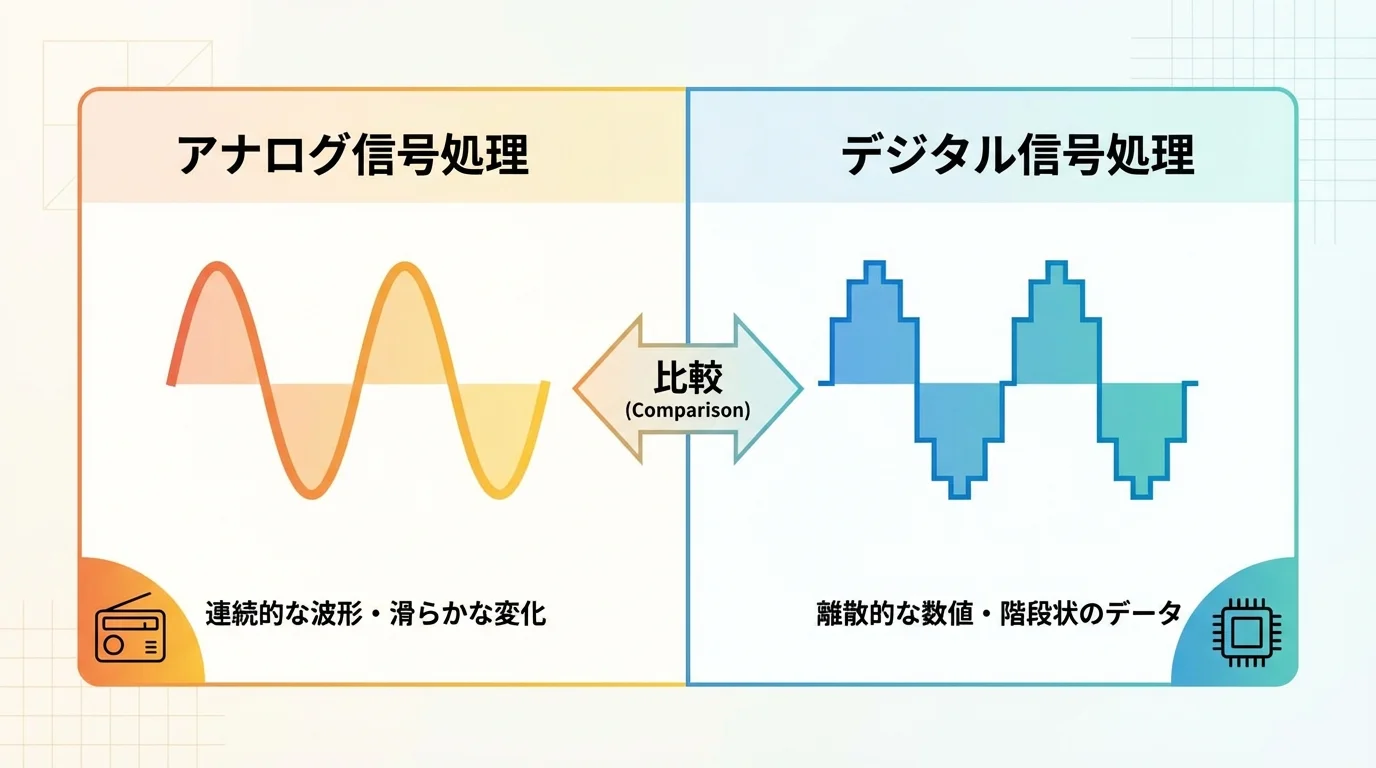 アナログ信号処理

デジタル信号処理

比較
(Comparison)

連続的な波形・滑らかな変化

離散的な数値・階段状のデータ